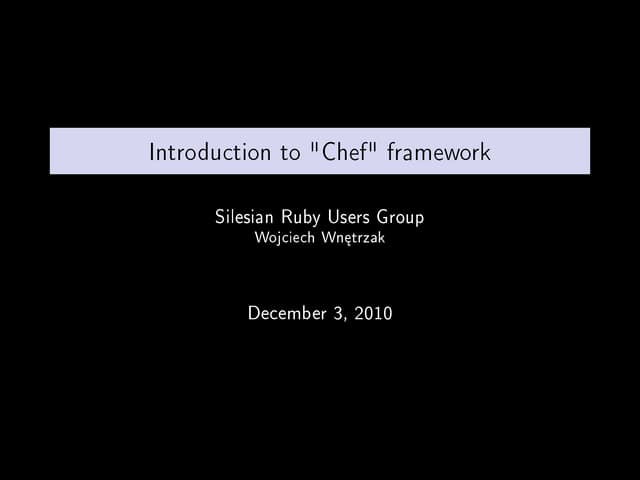 Introduction to "Chef" framework

Silesian Ruby Users Group
Wojciech Wnętrzak

December 3, 2010